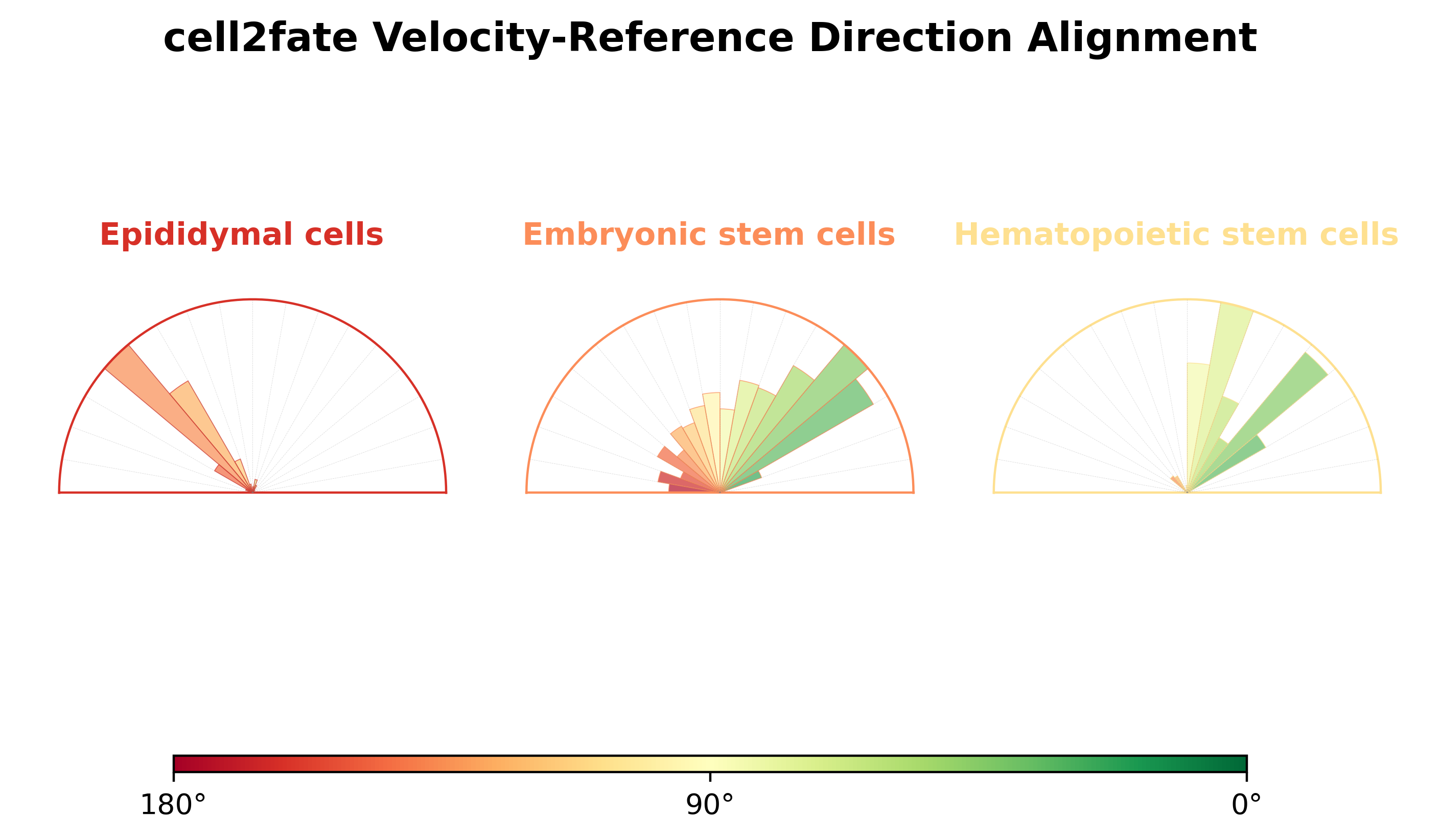 cell2fate Velocity-Reference Direction Alignment

Epididymal cells

Embryonic stem cells

Hematopoietic stem cells

180°

90°

0°